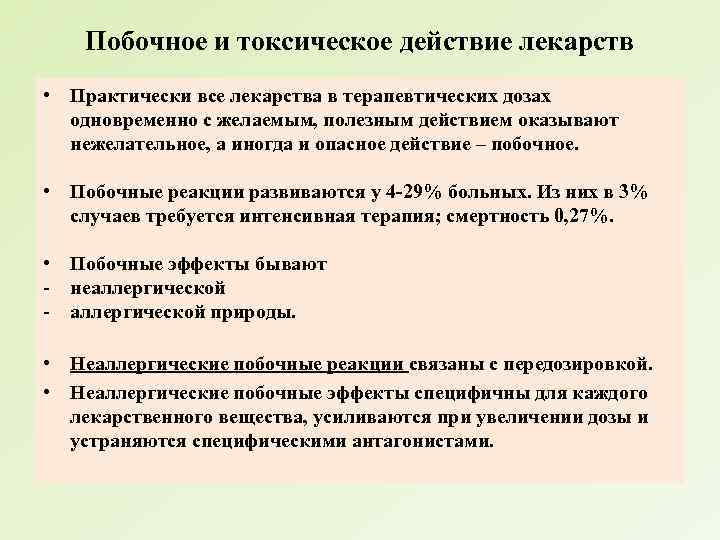 Побочное и токсическое действие лекарств

• Практически все лекарства в терапевтических дозах одновременно с желаемым, полезным действием оказывают нежелательное, а иногда и опасное действие – побочное.

• Побочные реакции развиваются у 4-29% больных. Из них в 3% случаев требуется интенсивная терапия; смертность 0,27%.

• Побочные эффекты бывают
- неаллергической
- аллергической природы.

• Неаллергические побочные реакции связаны с передозировкой.
• Неаллергические побочные эффекты специфичны для каждого лекарственного вещества, усиливаются при увеличении дозы и устраняются специфическими антагонистами.